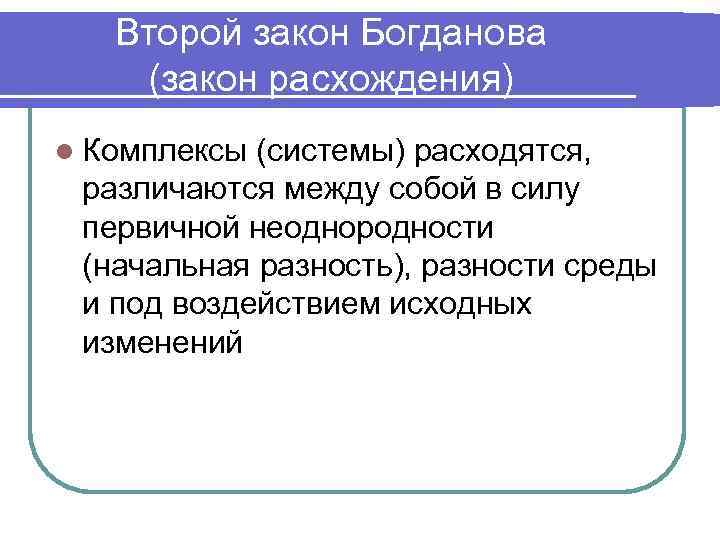 Второй закон Богданова (закон расхождения)

Комплексы (системы) расходятся, различаются между собой в силу первичной неоднородности (начальная разность), разности среды и под воздействием исходных изменений